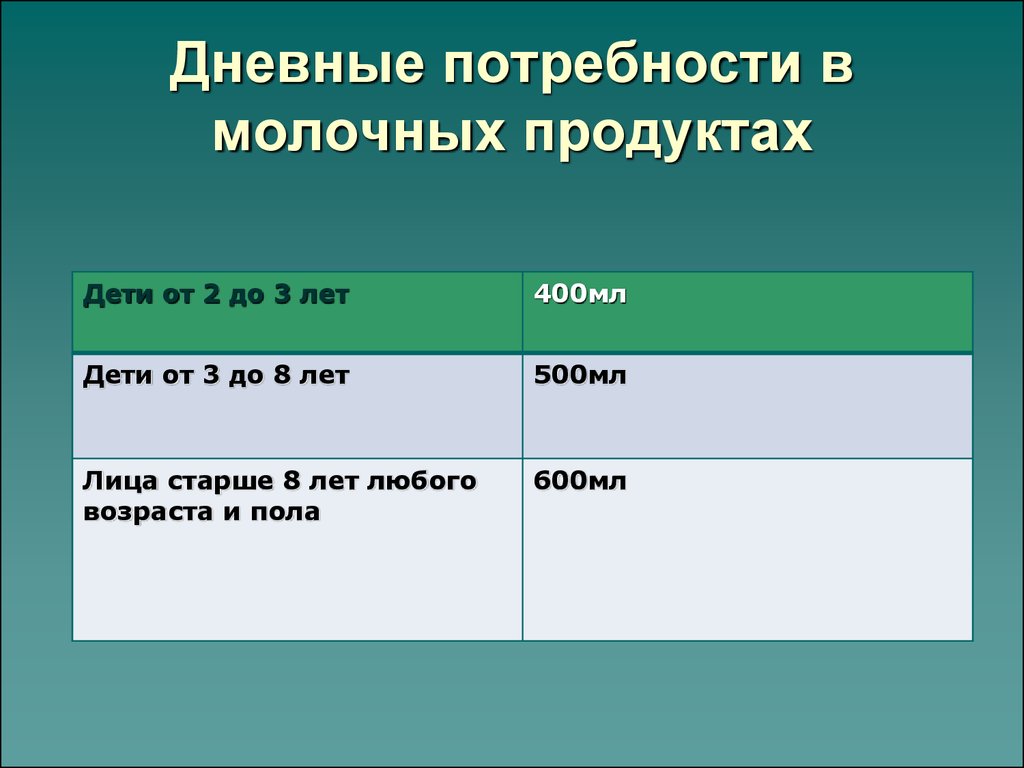 Дневные потребности в молочных продуктах

| Дети от 2 до 3 лет | 400мл |
|---|---|
| Дети от 3 до 8 лет | 500мл |
| Лица старше 8 лет любого возраста и пола | 600мл |